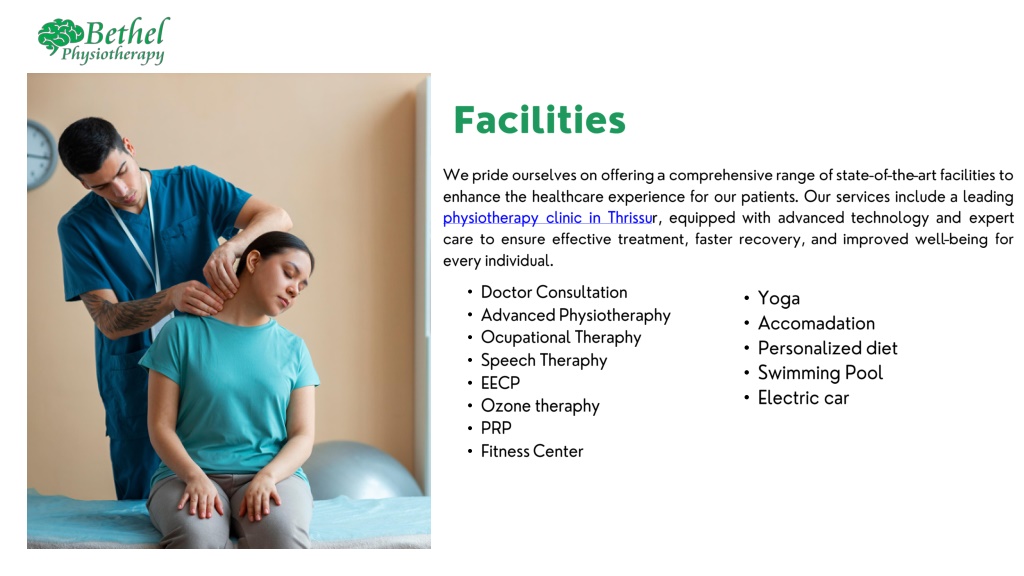 Bethel
Physiotherapy

Facilities

We pride ourselves on offering a comprehensive range of state-of-the-art facilities to enhance the healthcare experience for our patients. Our services include a leading physiotherapy clinic in Thrissur, equipped with advanced technology and expert care to ensure effective treatment, faster recovery, and improved well-being for every individual.

• Doctor Consultation
• Advanced Physiotheraphy
• Ocupational Theraphy
• Speech Theraphy
• EECP
• Ozone theraphy
• PRP
• Fitness Center

• Yoga
• Accomadation
• Personalized diet
• Swimming Pool
• Electric car